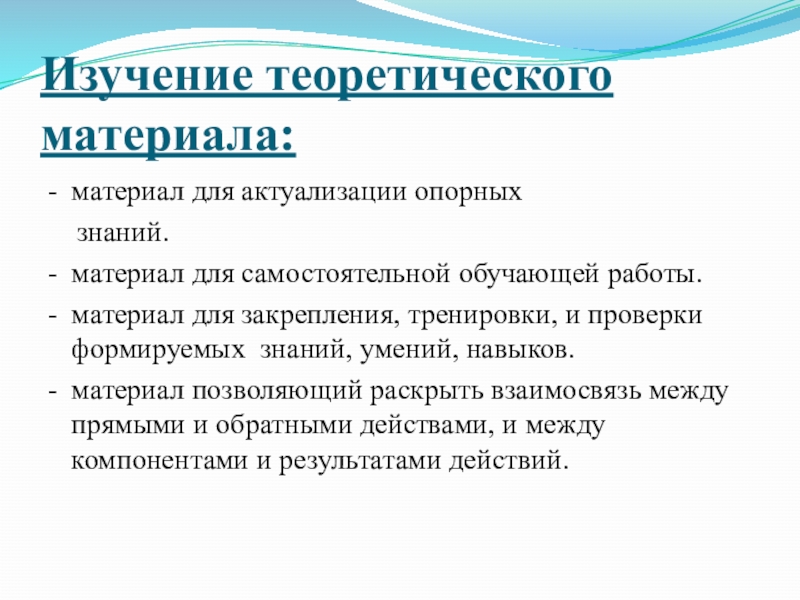 Изучение теоретического материала:

- материал для актуализации опорных знаний.
- материал для самостоятельной обучающей работы.
- материал для закрепления, тренировки, и проверки формируемых знаний, умений, навыков.
- материал позволяющий раскрыть взаимосвязь между прямыми и обратными действами, и между компонентами и результатами действий.